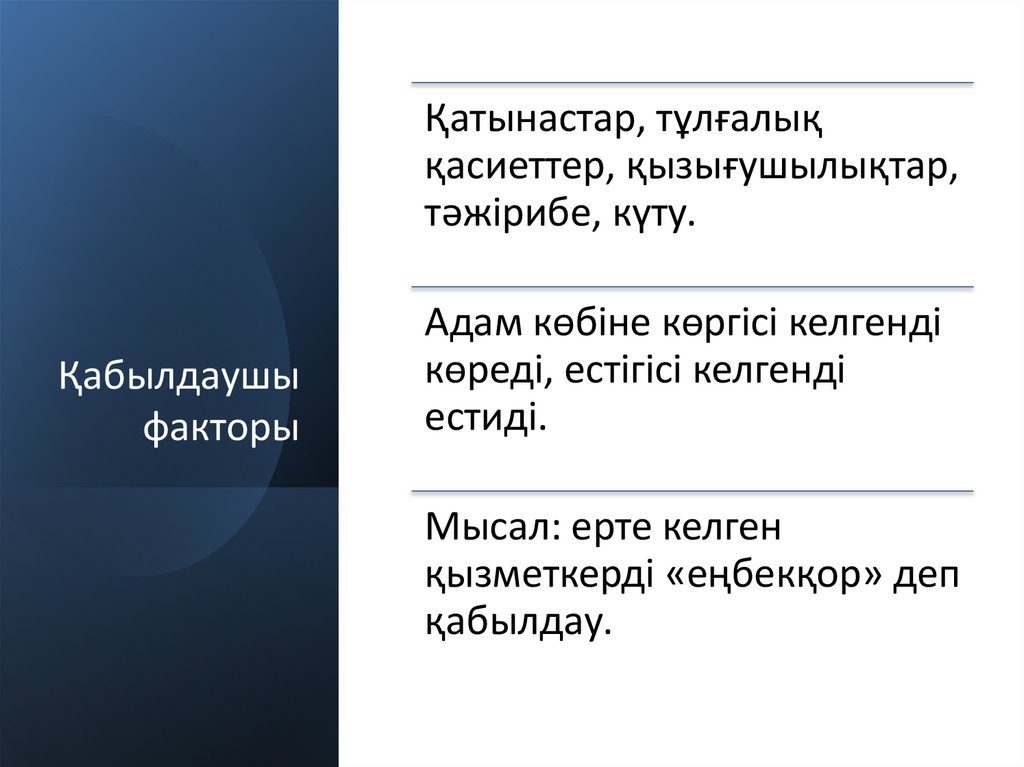 Қабылдаушы факторы

Қатынастар, тұлғалық қасиеттер, қызығушылықтар, тәжірибе, күту.

Адам көбіне көргісі келгенді көреді, естігісі келгенді естиді.

Мысал: ерте келген қызметкерді «еңбекқор» деп қабылдау.